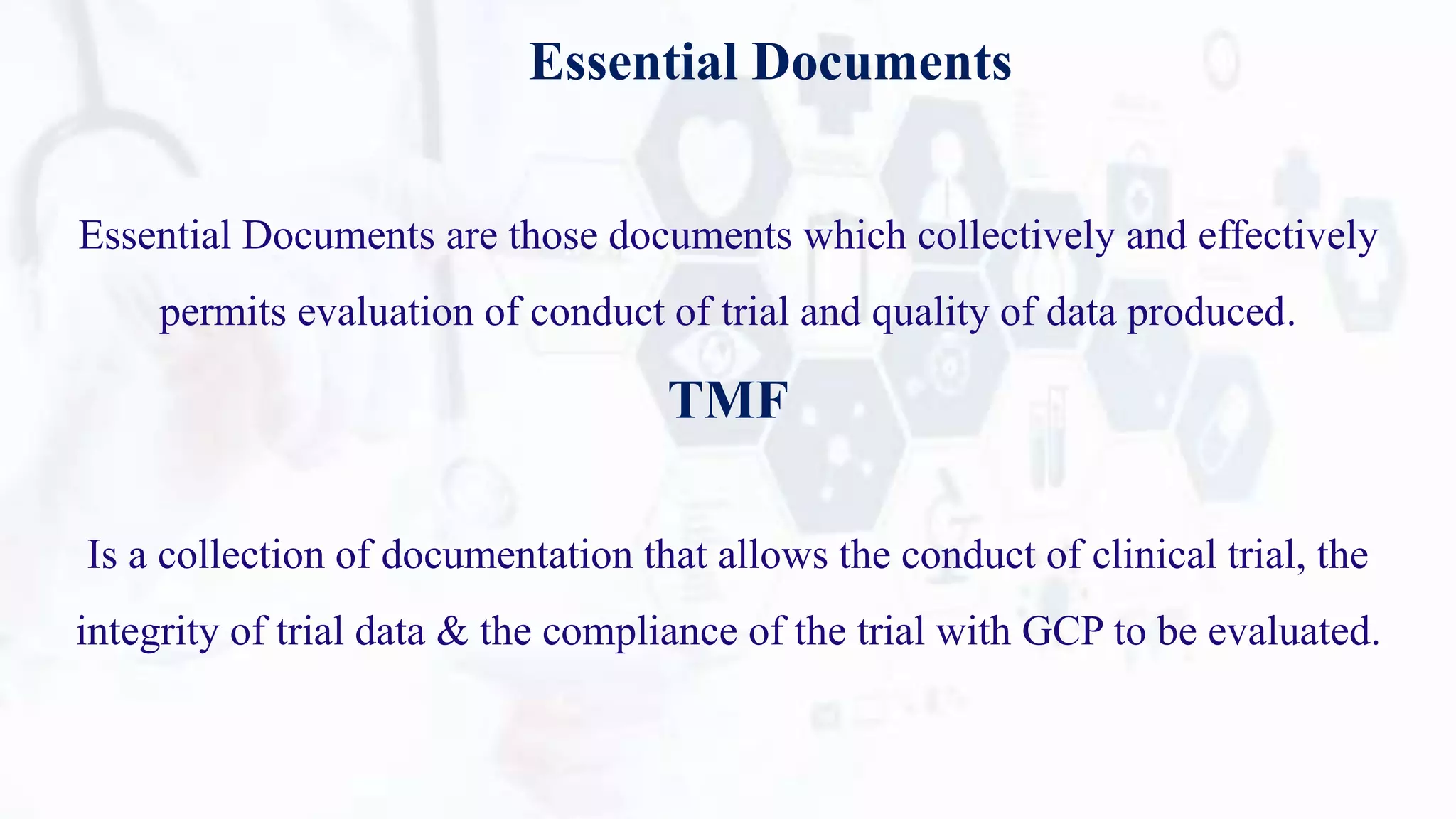 Essential Documents

Essential Documents are those documents which collectively and effectively permits evaluation of conduct of trial and quality of data produced.

TMF

Is a collection of documentation that allows the conduct of clinical trial, the integrity of trial data & the compliance of the trial with GCP to be evaluated.